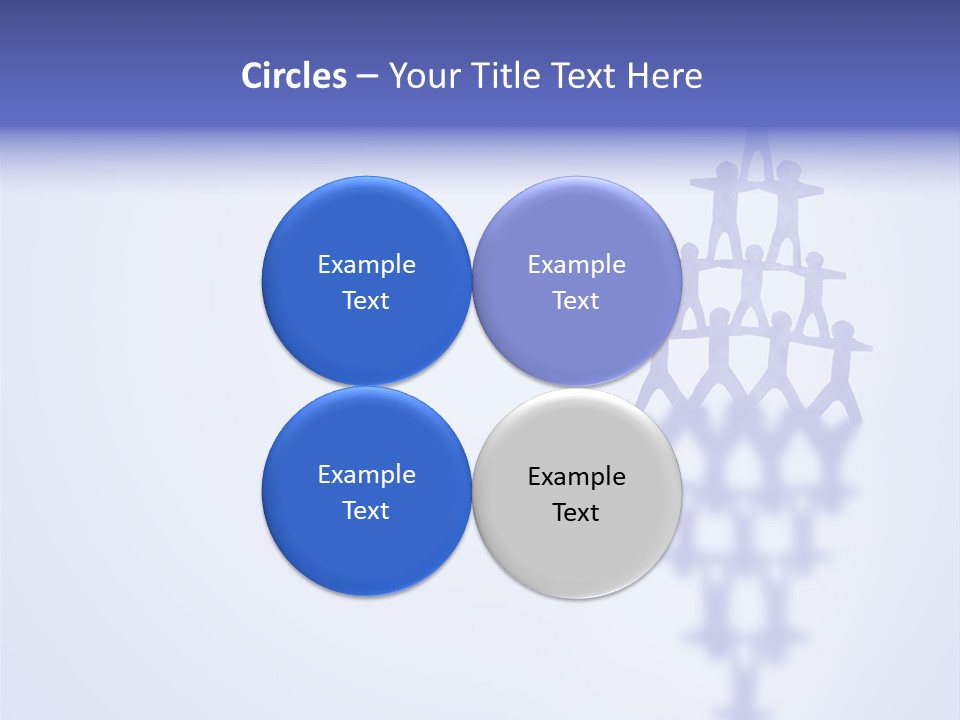 Circles – Your Title Text Here

Example Text

Example Text

Example Text

Example Text